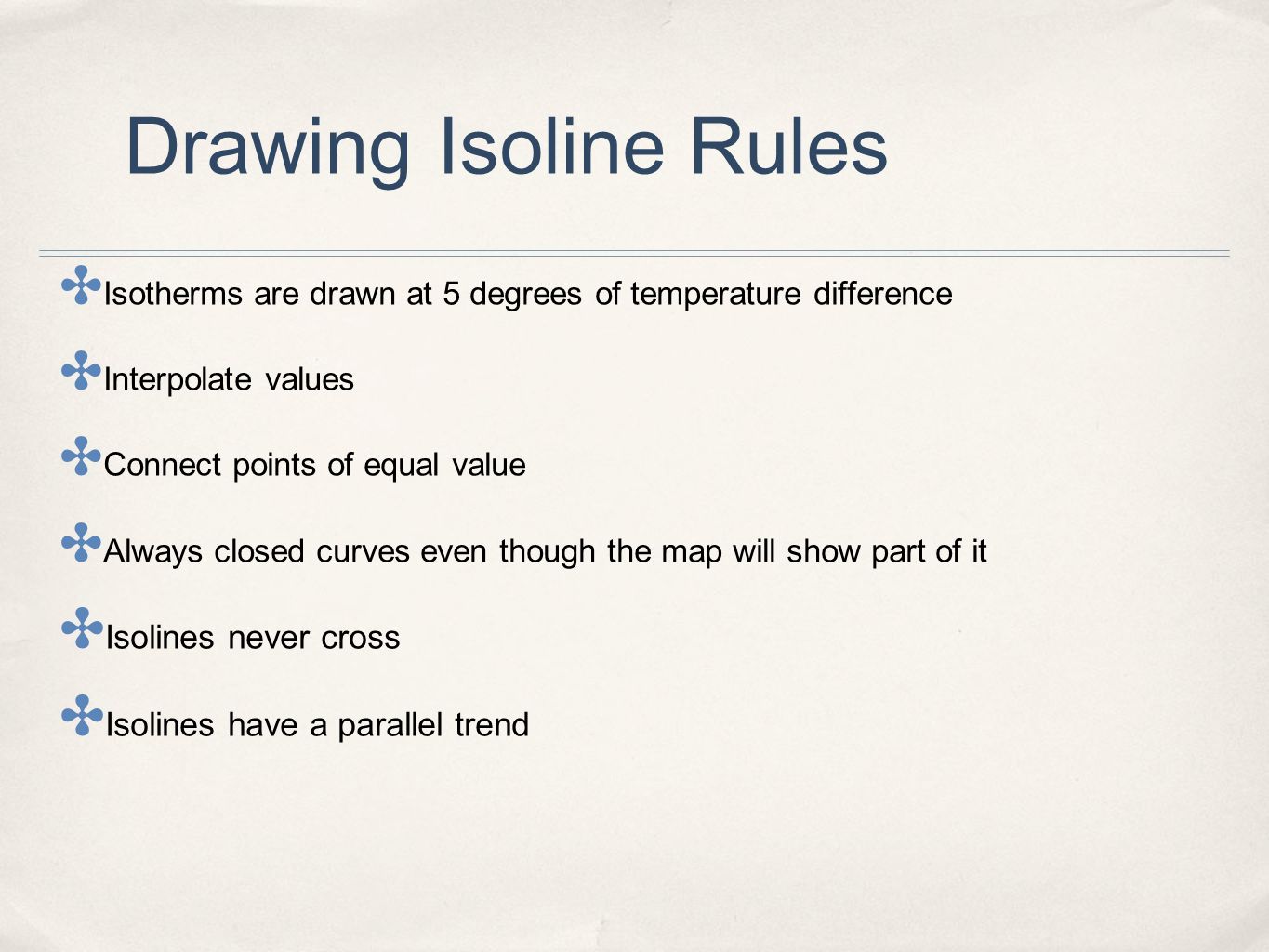 Drawing Isoline Rules

Isotherms are drawn at 5 degrees of temperature difference

Interpolate values

Connect points of equal value

Always closed curves even though the map will show part of it

Isolines never cross

Isolines have a parallel trend